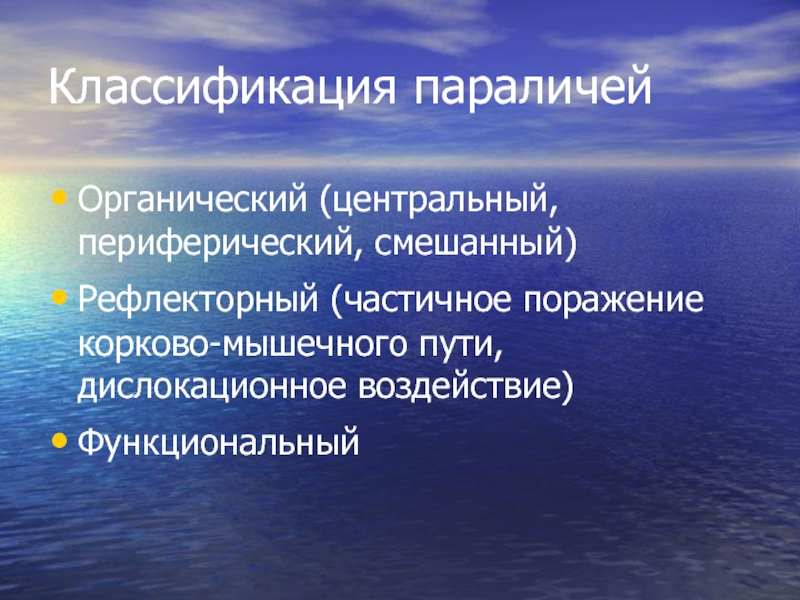 Классификация параличей

• Органический (центральный, периферический, смешанный)
• Рефлекторный (частичное поражение корково-мышечного пути, дислокационное воздействие)
• Функциональный